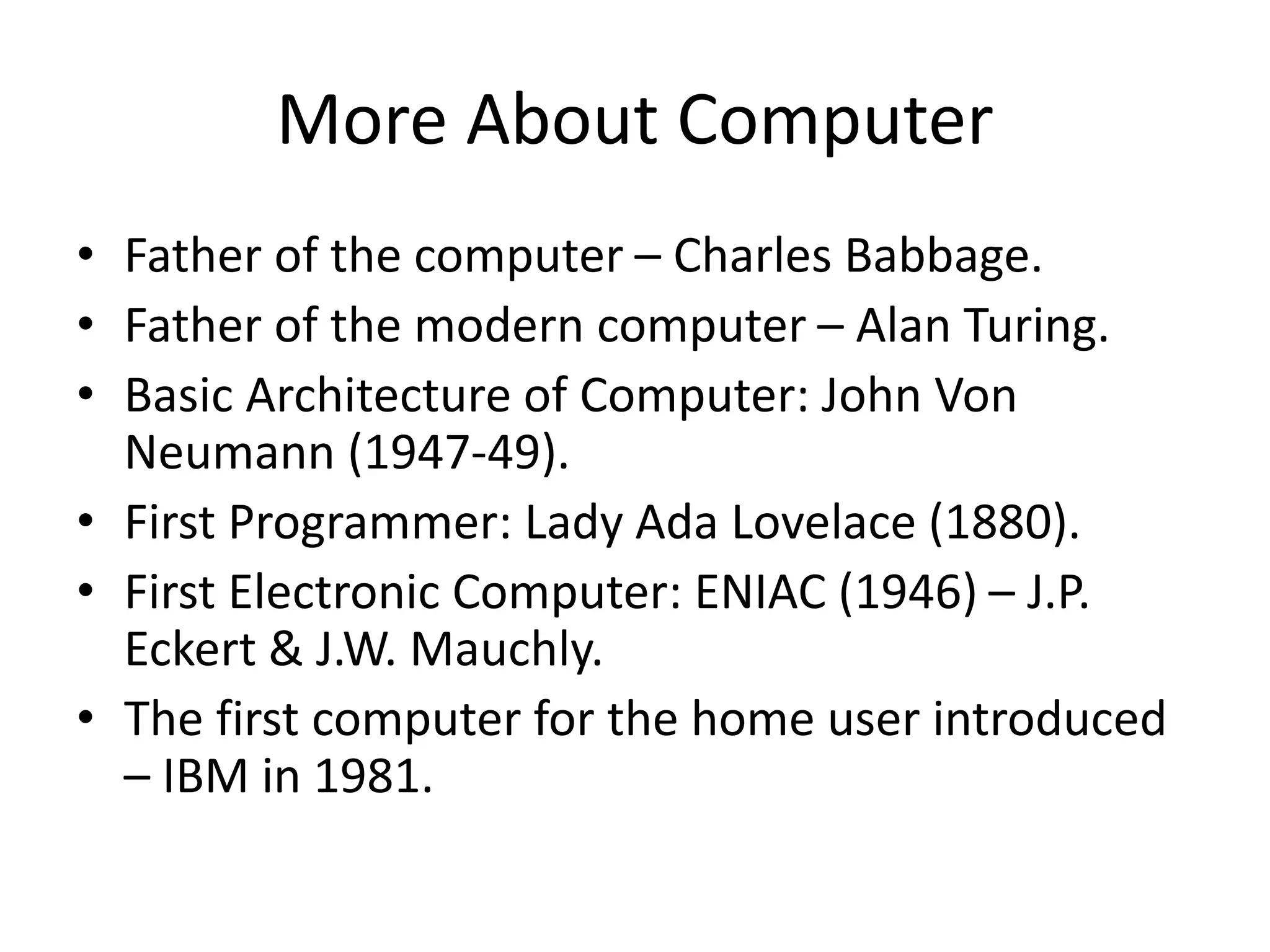 More About Computer

• Father of the computer – Charles Babbage.
• Father of the modern computer – Alan Turing.
• Basic Architecture of Computer: John Von Neumann (1947-49).
• First Programmer: Lady Ada Lovelace (1880).
• First Electronic Computer: ENIAC (1946) – J.P. Eckert & J.W. Mauchly.
• The first computer for the home user introduced – IBM in 1981.